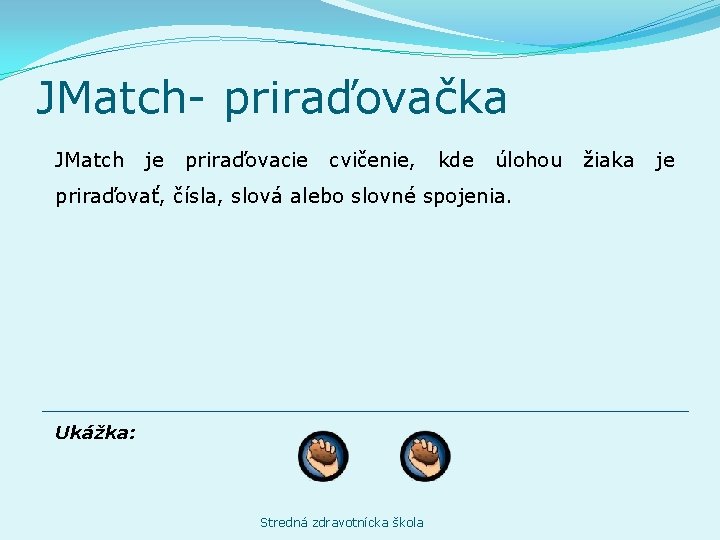 JMatch- priraďovačka

JMatch je priraďovacie cvičenie, kde úlohou žiaka je priraďovať, čísla, slová alebo slovné spojenia.

Ukážka:

Stredná zdravotnícka škola